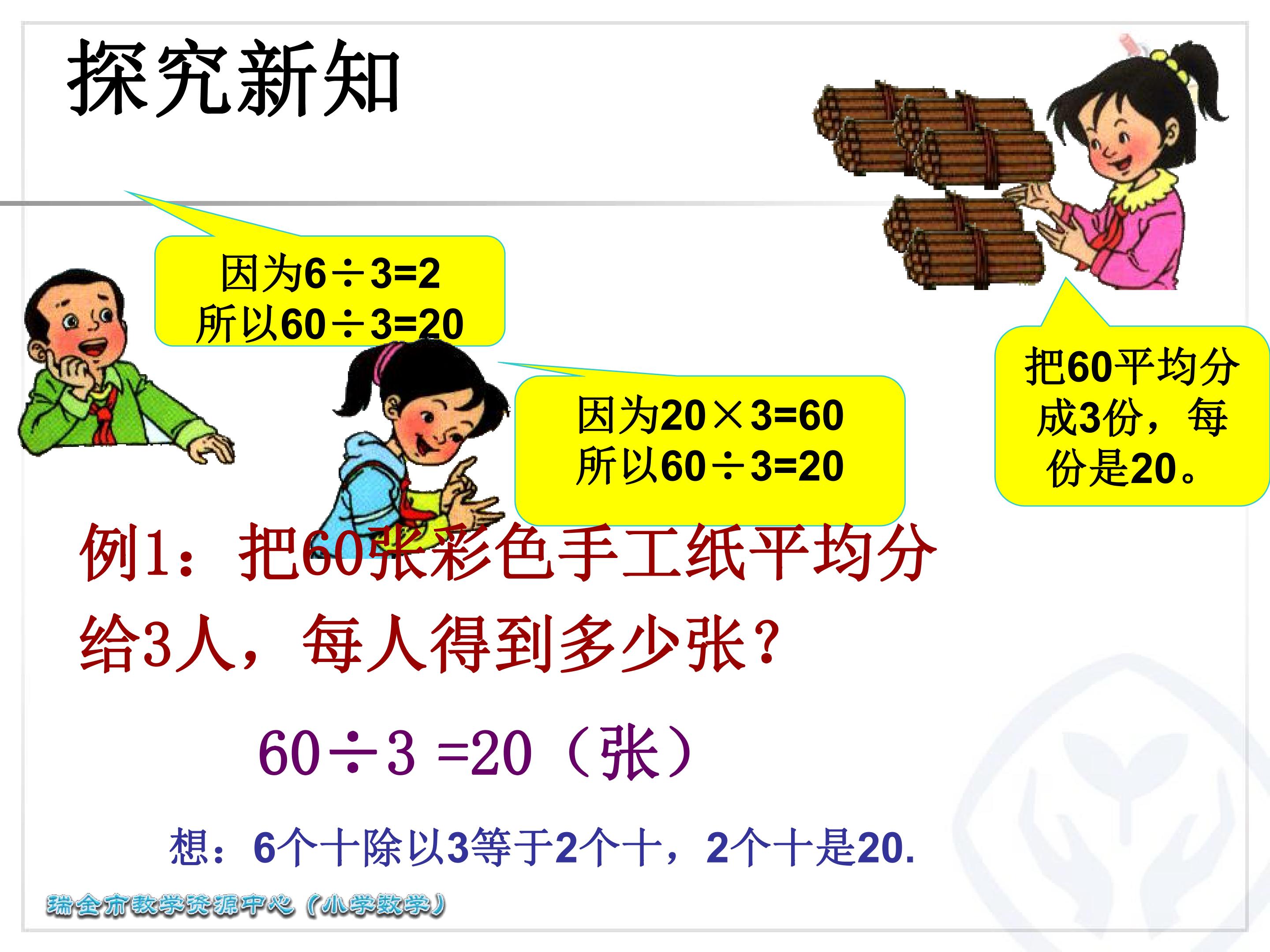 探究新知

因为$6\div3=2$
所以$60\div3=20$

因为$20\times3=60$
所以$60\div3=20$

把60平均分成3份，每份是20。

例1：把60张彩色手工纸平均分给3人，每人得到多少张？

$60\div3=20$（张）

想：6个十除以3等于2个十，2个十是20.

瑞金市教学资源中心（小学数学）